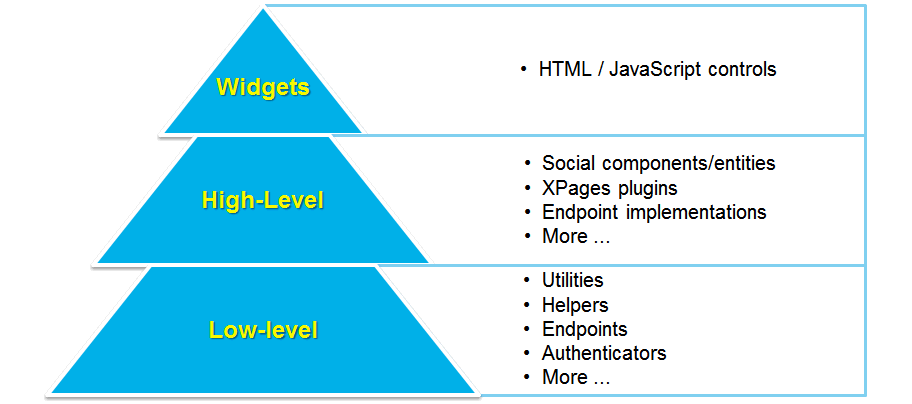 Widgets

• HTML / JavaScript controls

High-Level

• Social components/entities
• XPages plugins
• Endpoint implementations
• More ...

Low-level

• Utilities
• Helpers
• Endpoints
• Authenticators
• More ...